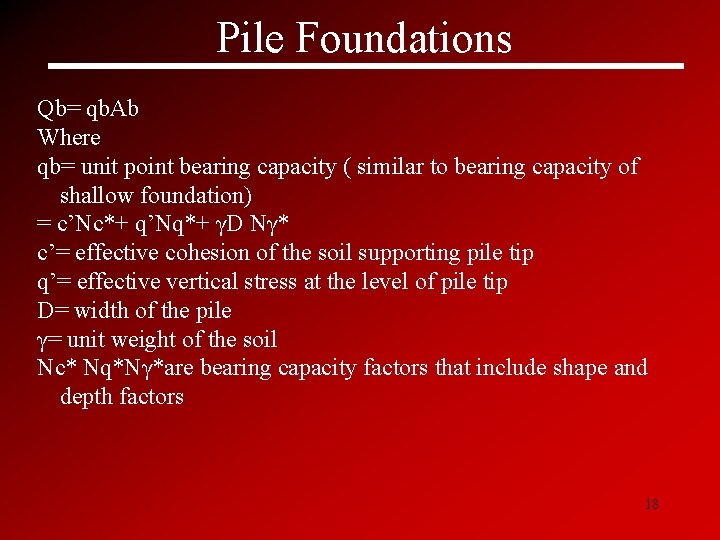 Pile Foundations

Qb= qbAb
Where
qb= unit point bearing capacity ( similar to bearing capacity of shallow foundation)
= c’Nc*+ q’Nq*+ γD Nγ*
c’= effective cohesion of the soil supporting pile tip
q’= effective vertical stress at the level of pile tip
D= width of the pile
γ= unit weight of the soil
Nc* Nq*Nγ*are bearing capacity factors that include shape and depth factors

18